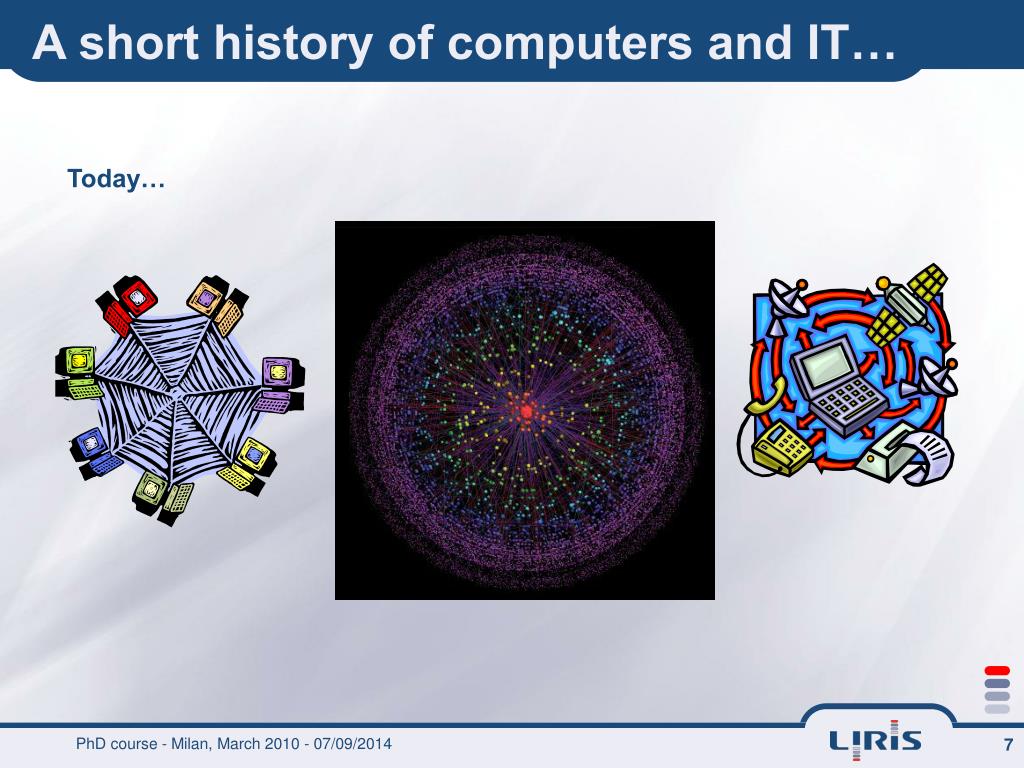 A short history of computers and IT…

Today…

PhD course - Milan, March 2010 - 07/09/2014

LIRIS

7